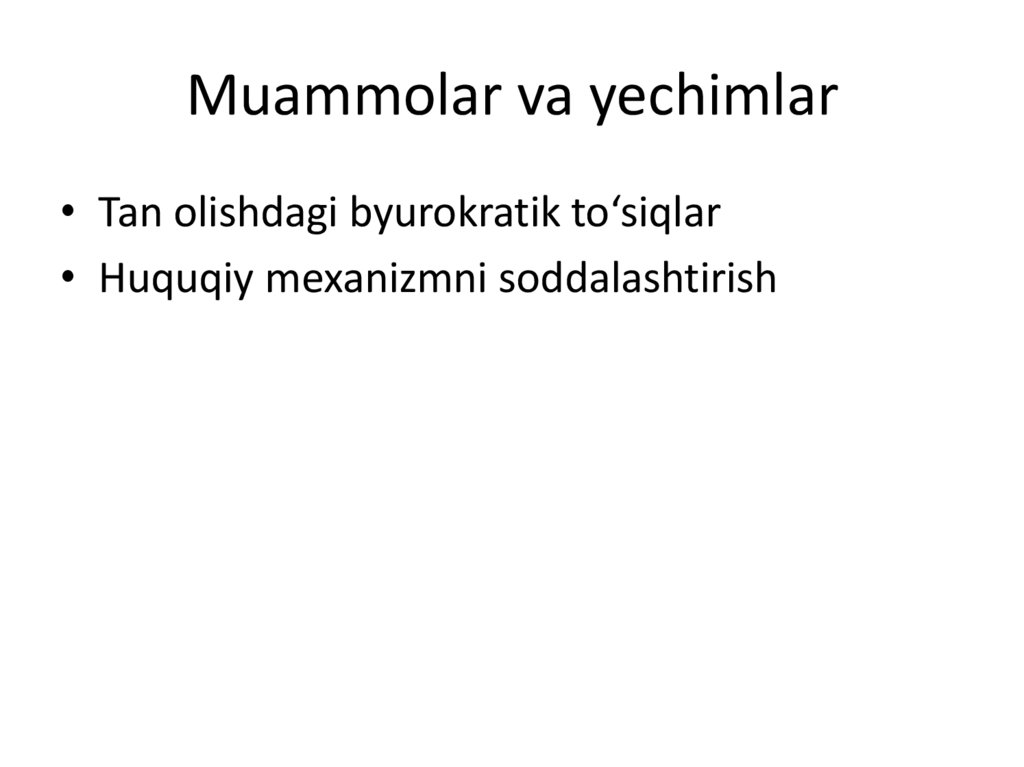 Muammolar va yechimlar

• Tan olishdagi byurokratik to‘siqlar
• Huquqiy mexanizmni soddalashtirish